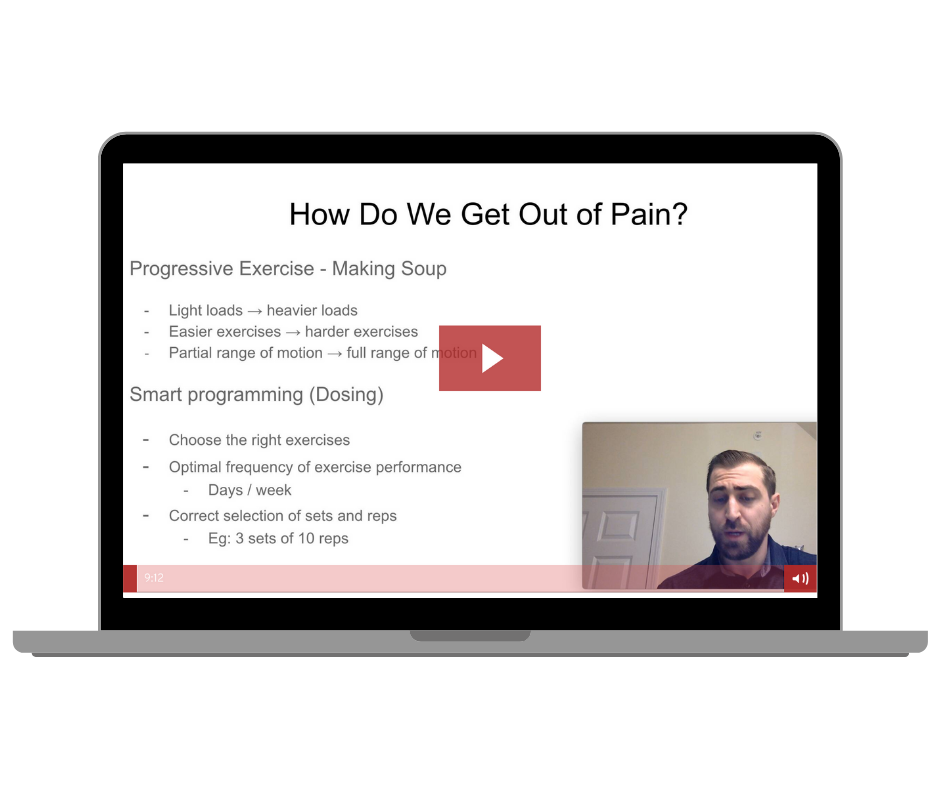 How Do We Get Out of Pain?

Progressive Exercise - Making Soup

- Light loads → heavier loads
- Easier exercises → harder exercises
- Partial range of motion → full range of motion

Smart programming (Dosing)

- Choose the right exercises
- Optimal frequency of exercise performance
  - Days / week
- Correct selection of sets and reps
  - Eg: 3 sets of 10 reps

9:12